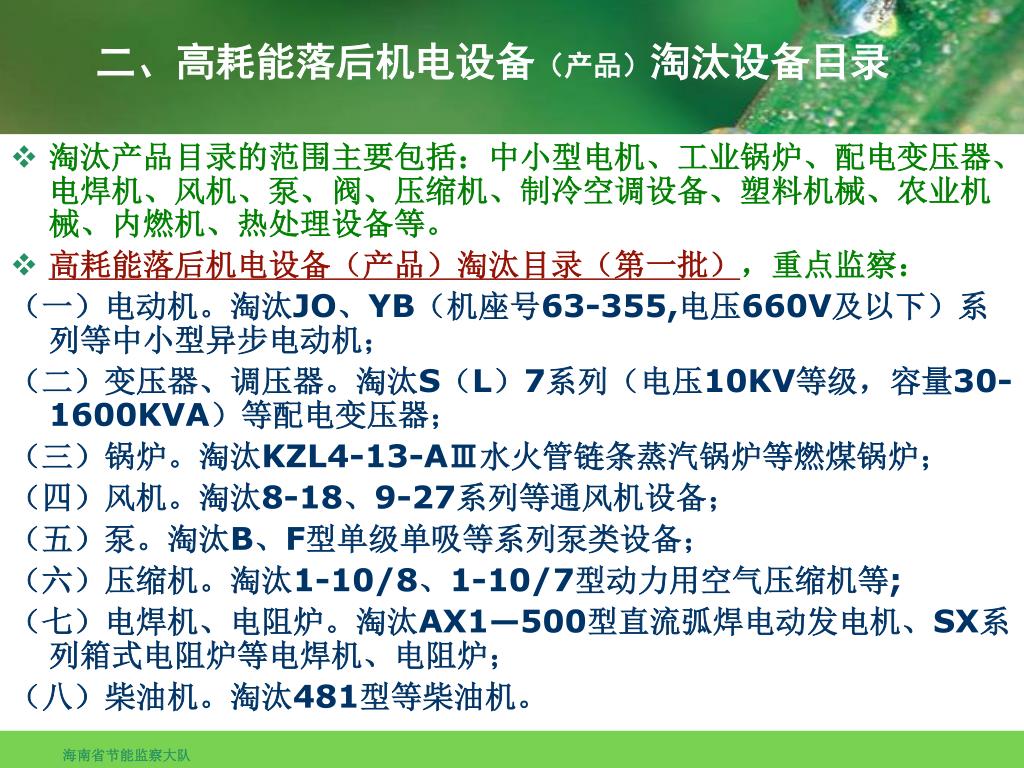 二、高耗能落后机电设备（产品）淘汰设备目录

❖ 淘汰产品目录的范围主要包括：中小型电机、工业锅炉、配电变压器、电焊机、风机、泵、阀、压缩机、制冷空调设备、塑料机械、农业机械、内燃机、热处理设备等。

❖ 高耗能落后机电设备（产品）淘汰目录（第一批），重点监察：

（一）电动机。淘汰JO、YB（机座号63-355,电压660V及以下）系列等中小型异步电动机；

（二）变压器、调压器。淘汰S（L）7系列（电压10KV等级，容量30-1600KVA）等配电变压器；

（三）锅炉。淘汰KZL4-13-AⅢ水火管链条蒸汽锅炉等燃煤锅炉；

（四）风机。淘汰8-18、9-27系列等通风机设备；

（五）泵。淘汰B、F型单级单吸等系列泵类设备；

（六）压缩机。淘汰1-10/8、1-10/7型动力用空气压缩机等;

（七）电焊机、电阻炉。淘汰AX1—500型直流弧焊电动发电机、SX系列箱式电阻炉等电焊机、电阻炉；

（八）柴油机。淘汰481型等柴油机。

海南省节能监察大队